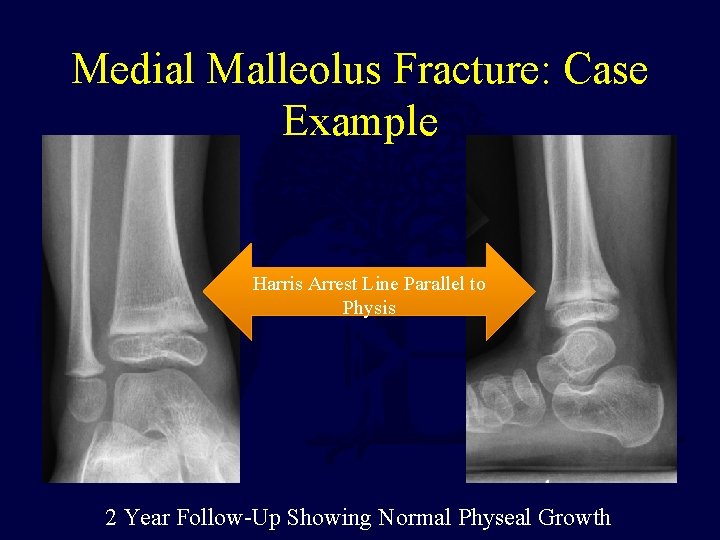 Medial Malleolus Fracture: Case Example

Harris Arrest Line Parallel to Physis

2 Year Follow-Up Showing Normal Physeal Growth